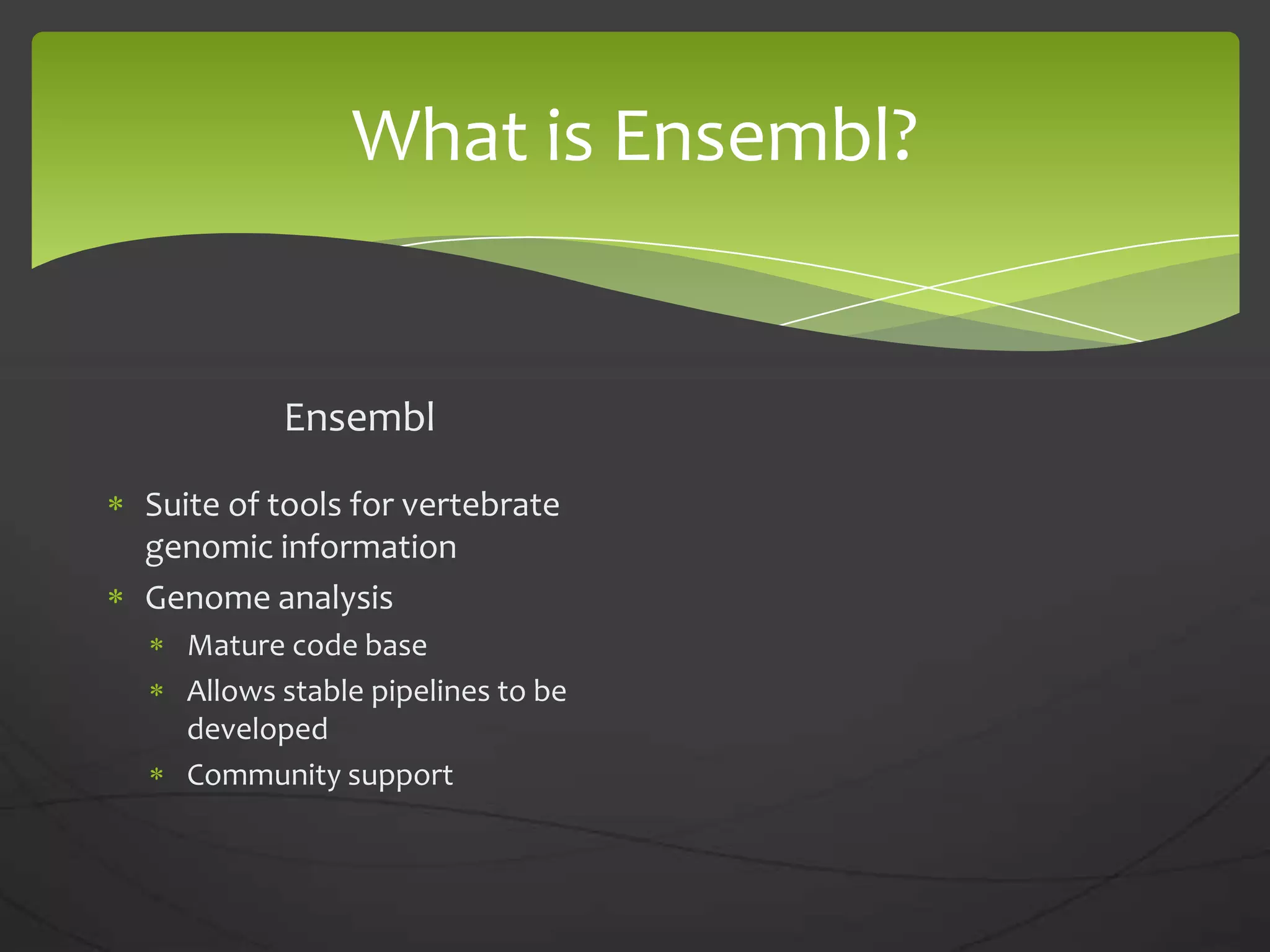 What is Ensembl?

Ensembl

* Suite of tools for vertebrate genomic information
* Genome analysis
  * Mature code base
  * Allows stable pipelines to be developed
  * Community support